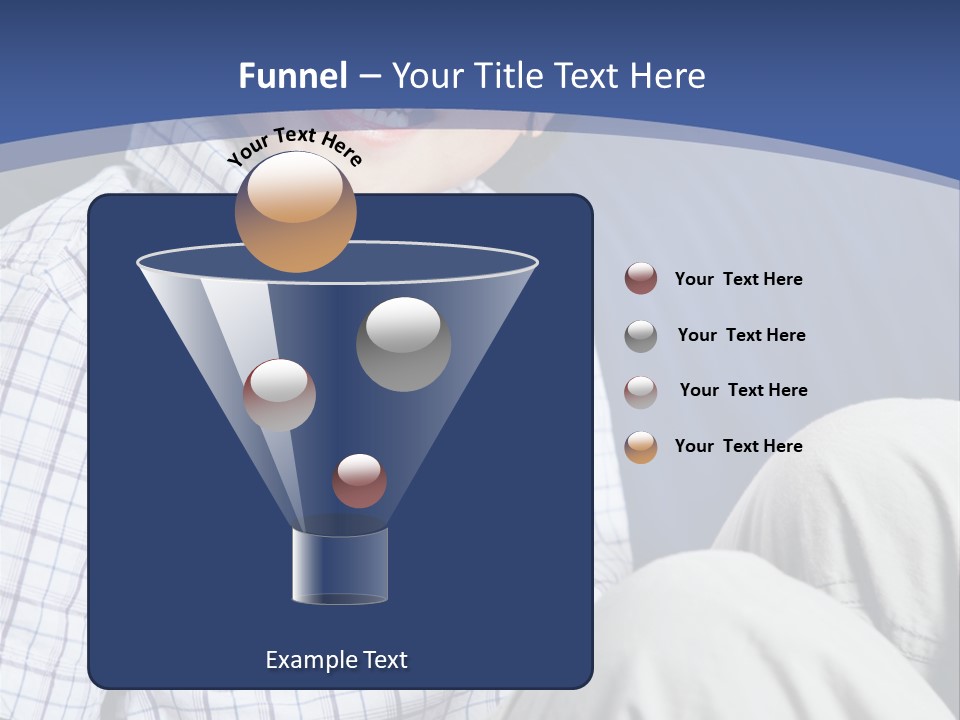 Funnel – Your Title Text Here

Your Text Here

Example Text

Your Text Here

Your Text Here

Your Text Here

Your Text Here